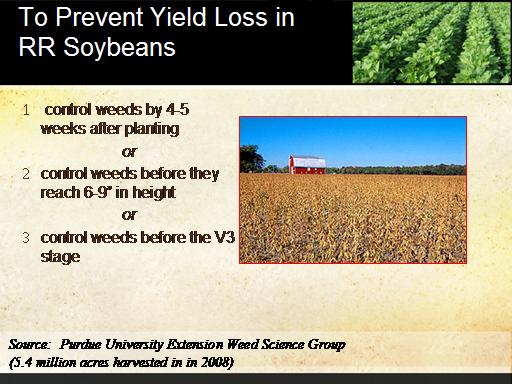 To Prevent Yield Loss in RR Soybeans

1 control weeds by 4-5 weeks after planting

or

2 control weeds before they reach 6-9" in height

or

3 control weeds before the V3 stage

Source: Purdue University Extension Weed Science Group
(5.4 million acres harvested in in 2008)